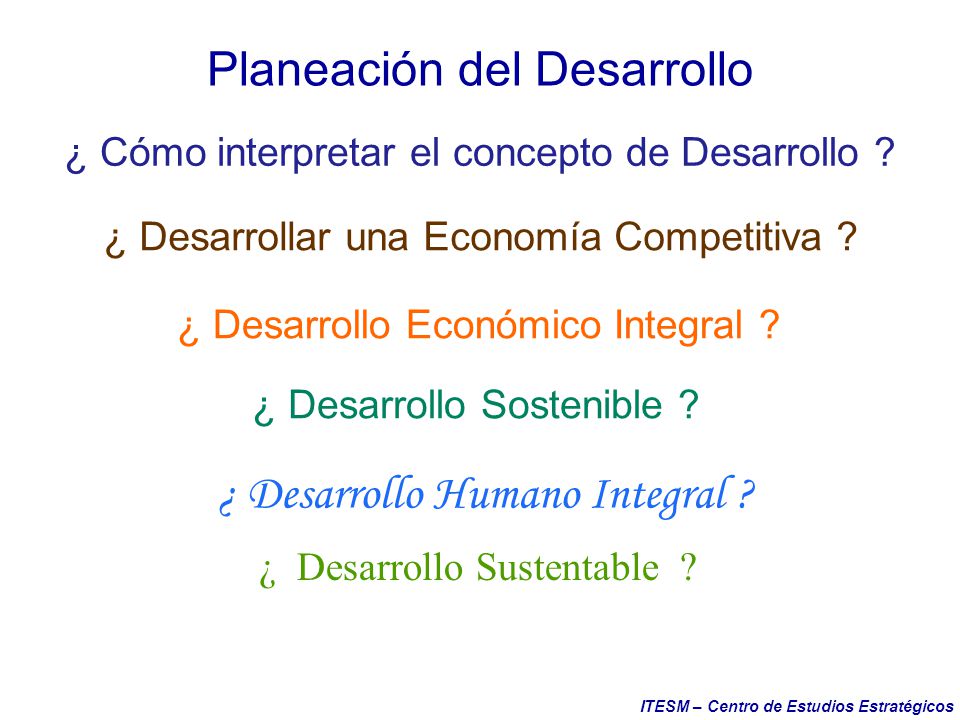 Planeación del Desarrollo

¿ Cómo interpretar el concepto de Desarrollo ?

¿ Desarrollar una Economía Competitiva ?

¿ Desarrollo Económico Integral ?

¿ Desarrollo Sostenible ?

¿ Desarrollo Humano Integral ?

¿ Desarrollo Sustentable ?

ITESM – Centro de Estudios Estratégicos